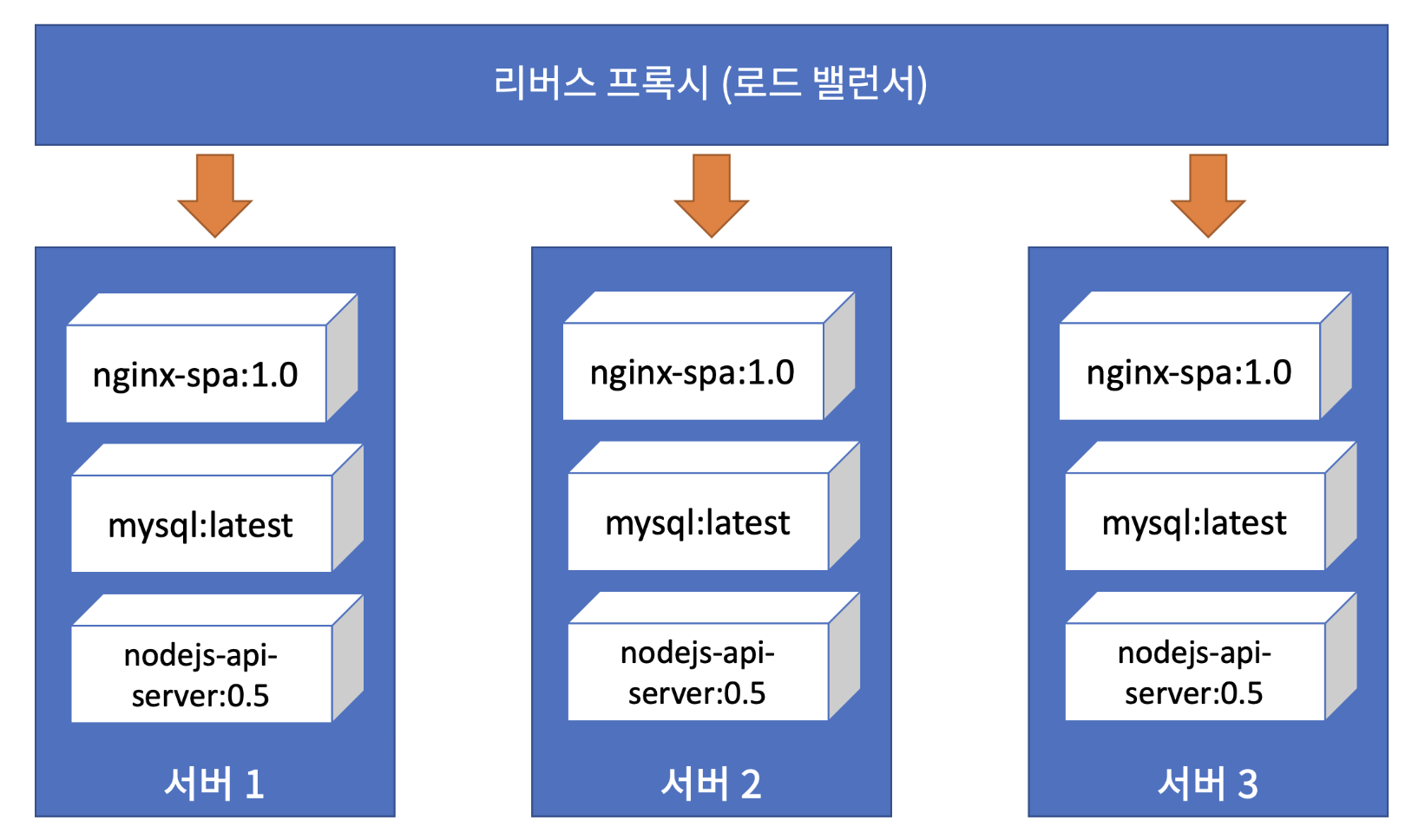 리버스 프록시 (로드 밸런서)

nginx-spa:1.0

mysql:latest

nodejs-api-server:0.5

서버 1

nginx-spa:1.0

mysql:latest

nodejs-api-server:0.5

서버 2

nginx-spa:1.0

mysql:latest

nodejs-api-server:0.5

서버 3